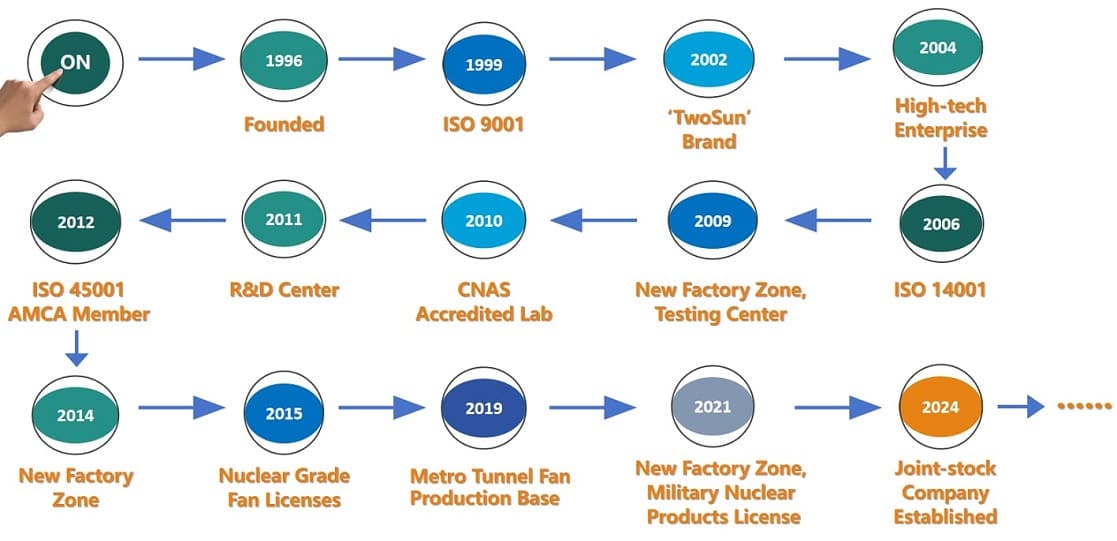 ON

1996
Founded

1999
ISO 9001

2002
'TwoSun' Brand

2004
High-tech Enterprise

2006
ISO 14001

2009
New Factory Zone, Testing Center

2010
CNAS Accredited Lab

2011
R&D Center

2012
ISO 45001 AMCA Member

2014
New Factory Zone

2015
Nuclear Grade Fan Licenses

2019
Metro Tunnel Fan Production Base

2021
New Factory Zone, Military Nuclear Products License

2024
Joint-stock Company Established

......